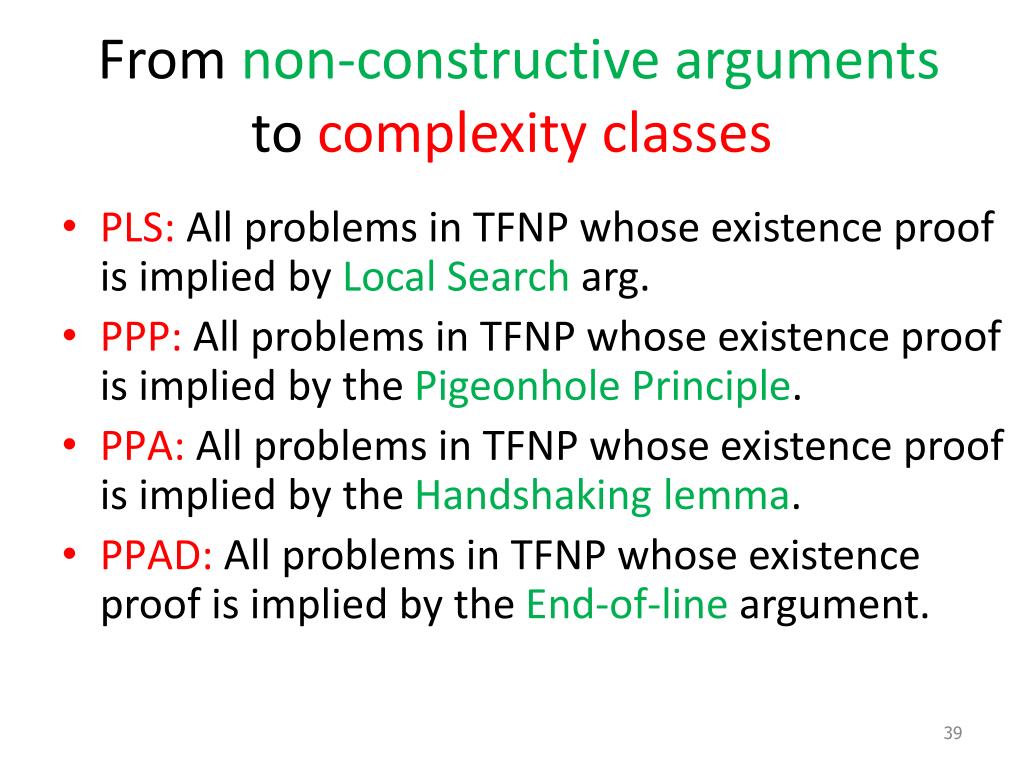 From non-constructive arguments to complexity classes

• PLS: All problems in TFNP whose existence proof is implied by Local Search arg.
• PPP: All problems in TFNP whose existence proof is implied by the Pigeonhole Principle.
• PPA: All problems in TFNP whose existence proof is implied by the Handshaking lemma.
• PPAD: All problems in TFNP whose existence proof is implied by the End-of-line argument.

39